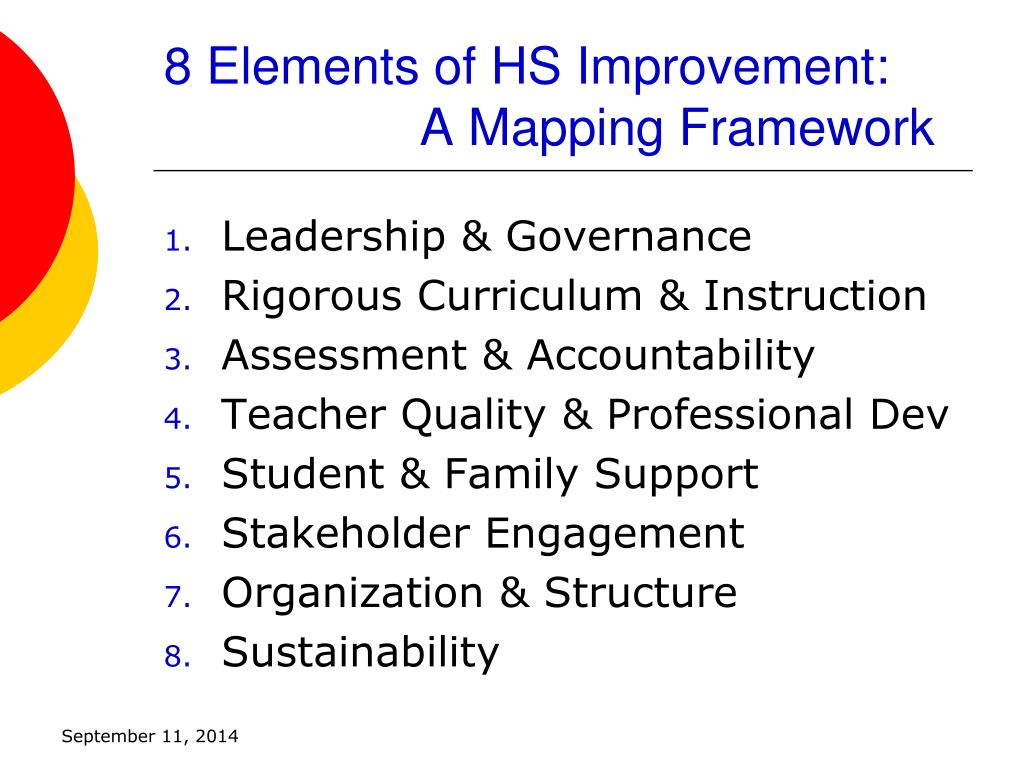 8 Elements of HS Improvement:
A Mapping Framework

1. Leadership & Governance
2. Rigorous Curriculum & Instruction
3. Assessment & Accountability
4. Teacher Quality & Professional Dev
5. Student & Family Support
6. Stakeholder Engagement
7. Organization & Structure
8. Sustainability

September 11, 2014